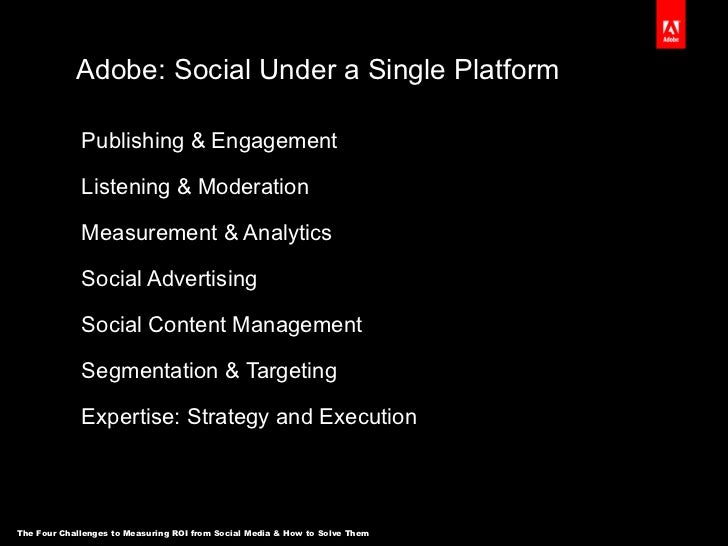 Adobe

Adobe: Social Under a Single Platform

Publishing & Engagement

Listening & Moderation

Measurement & Analytics

Social Advertising

Social Content Management

Segmentation & Targeting

Expertise: Strategy and Execution

The Four Challenges to Measuring ROI from Social Media & How to Solve Them